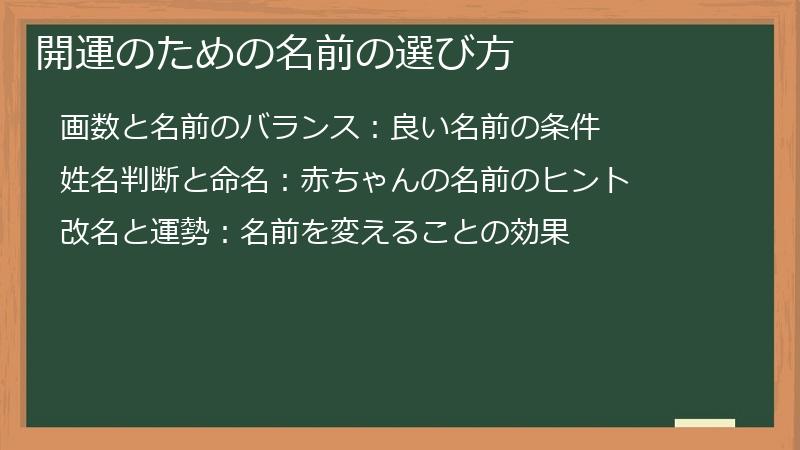 開運のための名前の選び方

画数と名前のバランス：良い名前の条件

姓名判断と命名：赤ちゃんの名前のヒント

改名と運勢：名前を変えることの効果